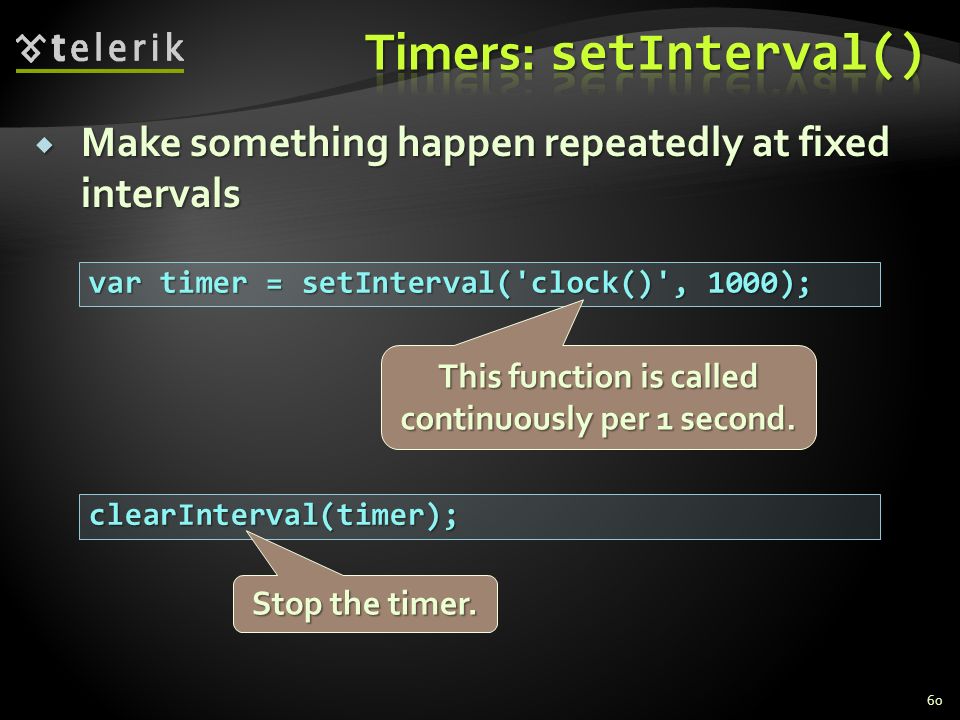 telerik

Timers: setInterval()

Make something happen repeatedly at fixed intervals

var timer = setInterval('clock()', 1000);

This function is called continuously per 1 second.

clearInterval(timer);

Stop the timer.

60